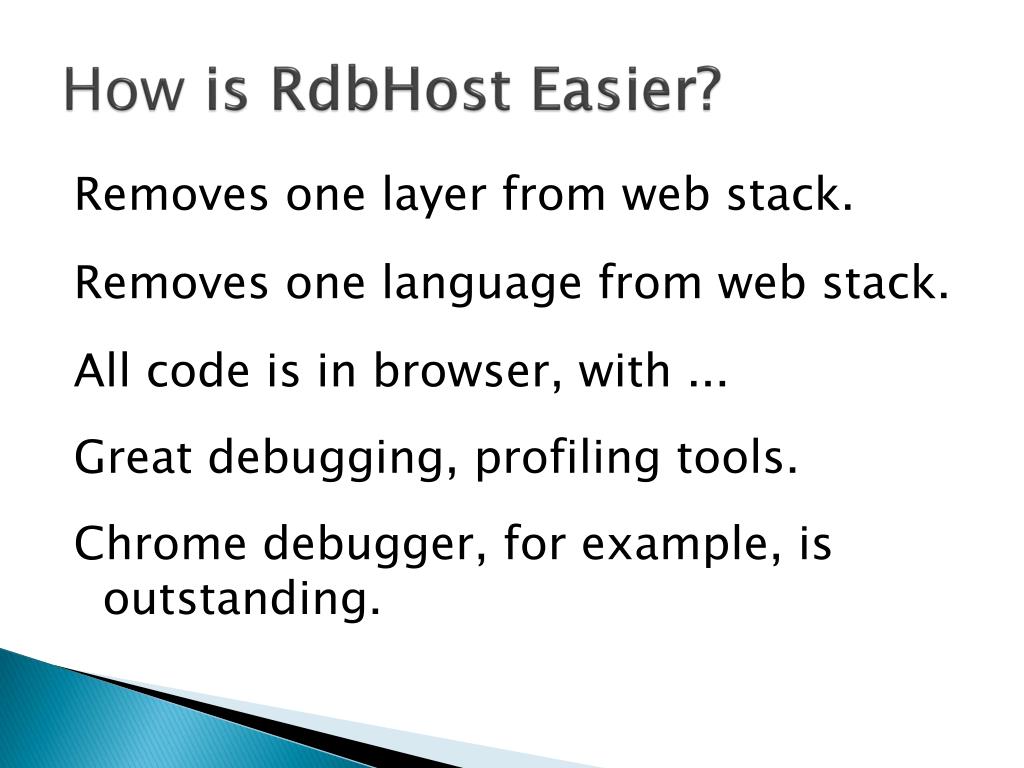 How is RdbHost Easier?

Removes one layer from web stack.

Removes one language from web stack.

All code is in browser, with ...

Great debugging, profiling tools.

Chrome debugger, for example, is outstanding.